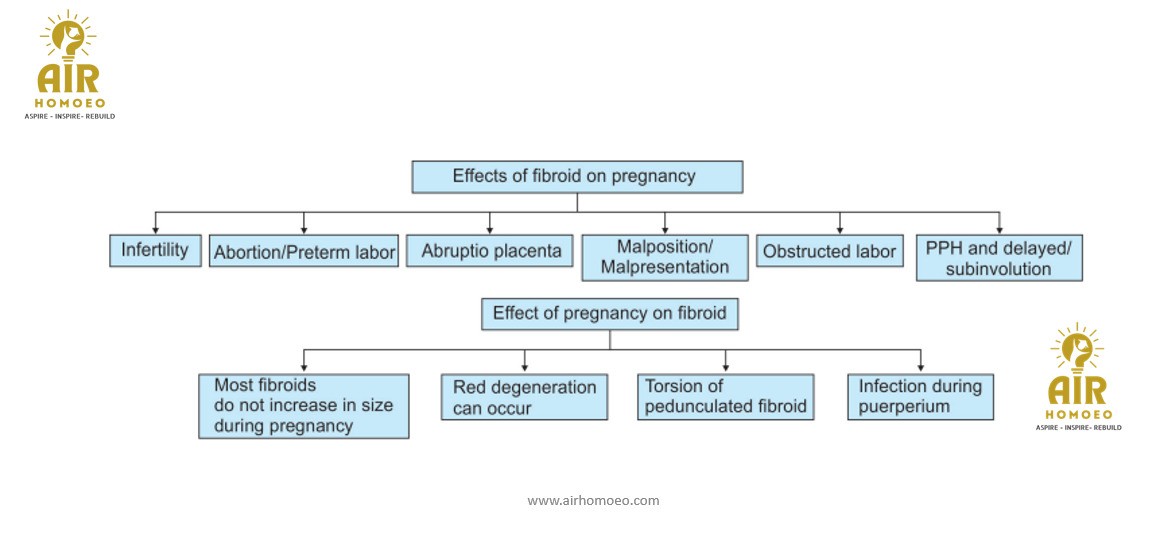 AIR
HOMOEO
ASPIRE - INSPIRE- REBUILD

Effects of fibroid on pregnancy

Infertility

Abortion/Preterm labor

Abruptio placenta

Malposition/ Malpresentation

Obstructed labor

PPH and delayed/ subinvolution

Effect of pregnancy on fibroid

Most fibroids do not increase in size during pregnancy

Red degeneration can occur

Torsion of pedunculated fibroid

Infection during puerperium

AIR
HOMOEO
ASPIRE - INSPIRE- REBUILD

www.airhomoeo.com